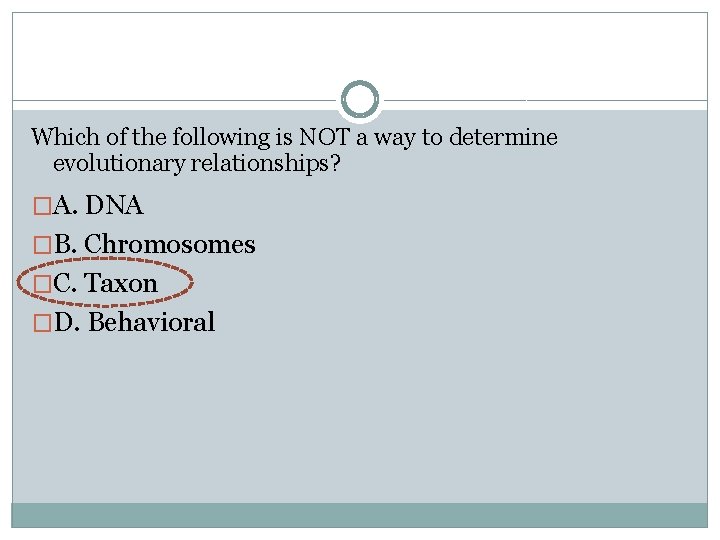 Which of the following is NOT a way to determine evolutionary relationships?

□A. DNA

□B. Chromosomes

□C. Taxon

□D. Behavioral